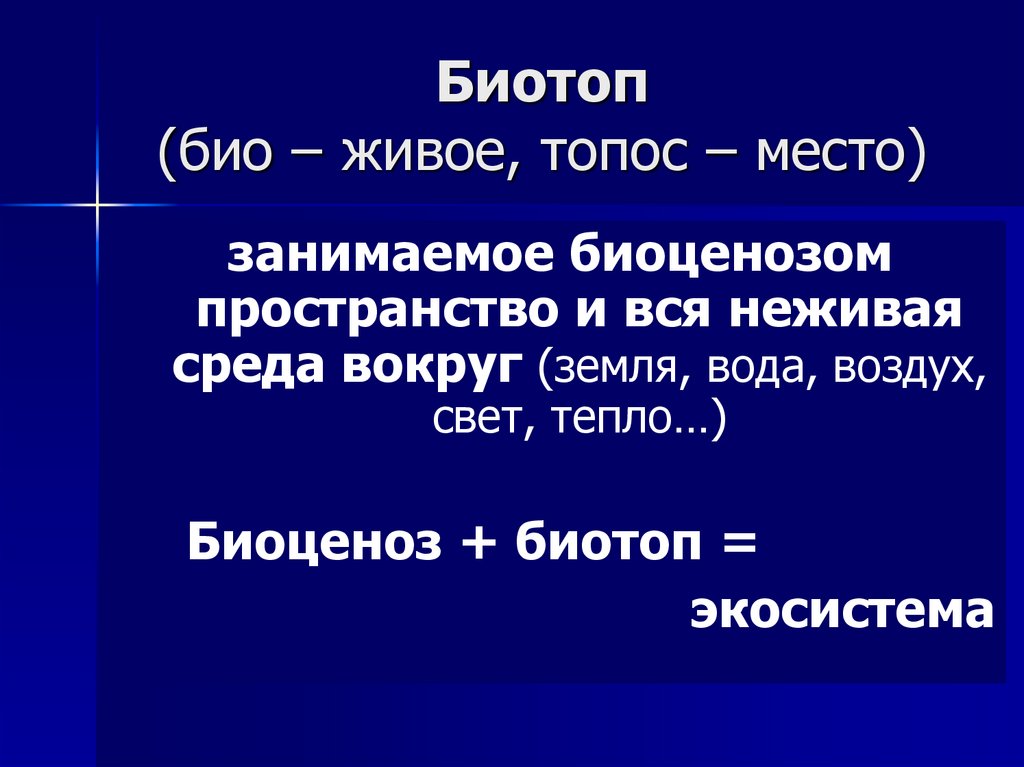 Биотоп
(био – живое, топос – место)

занимаемое биоценозом пространство и вся неживая среда вокруг (земля, вода, воздух, свет, тепло…)

Биоценоз + биотоп =
экосистема